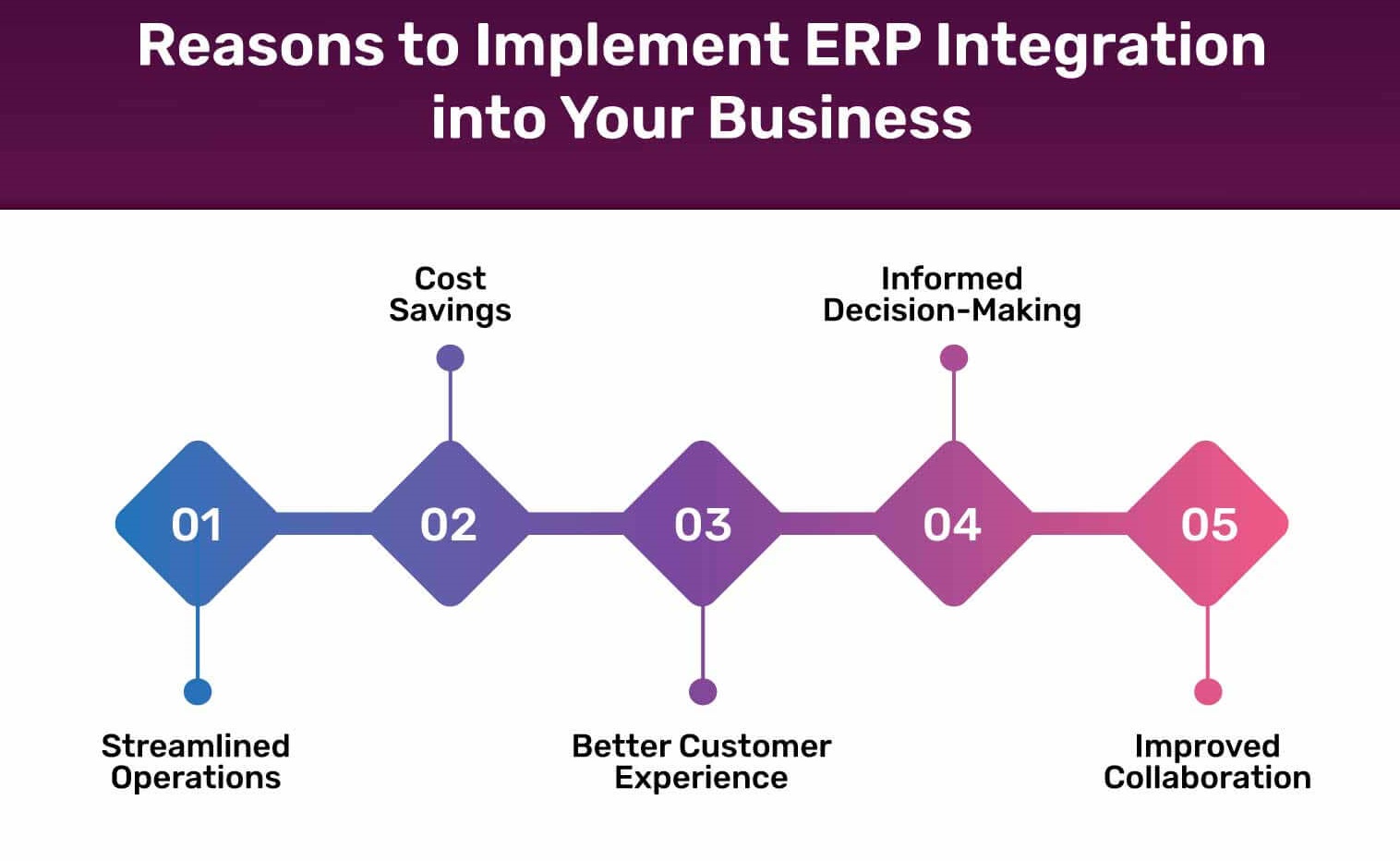 Reasons to Implement ERP Integration into Your Business

01

Streamlined Operations

02

Cost Savings

03

Better Customer Experience

04

Informed Decision-Making

05

Improved Collaboration